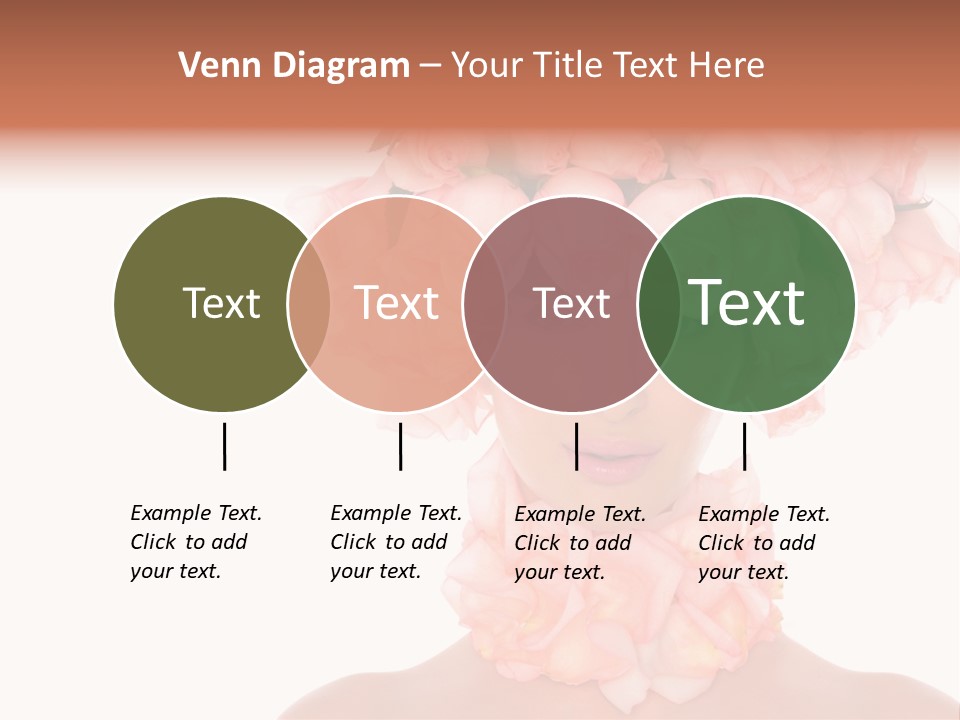 Venn Diagram – Your Title Text Here

Text

Text

Text

Text

Example Text. Click to add your text.

Example Text. Click to add your text.

Example Text. Click to add your text.

Example Text. Click to add your text.